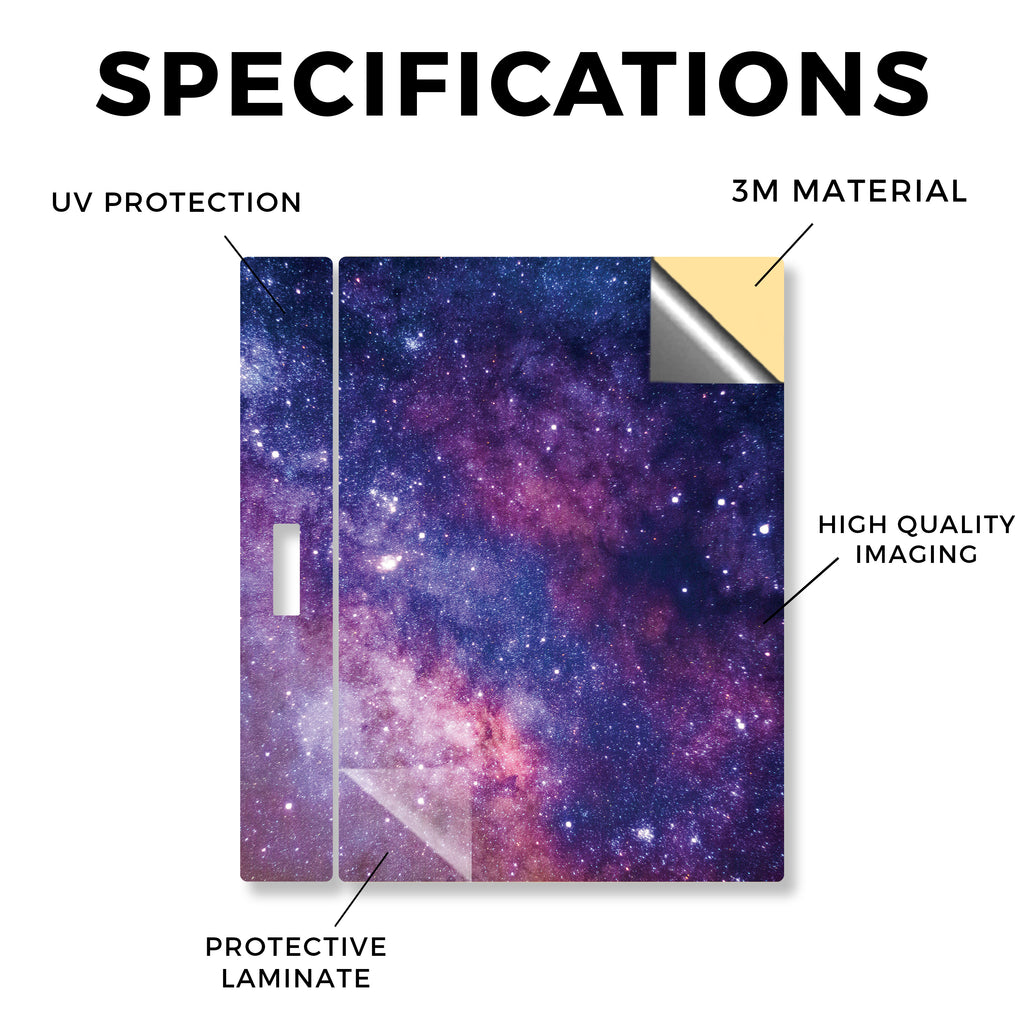 SPECIFICATIONS

UV PROTECTION

3M MATERIAL

HIGH QUALITY IMAGING

PROTECTIVE LAMINATE